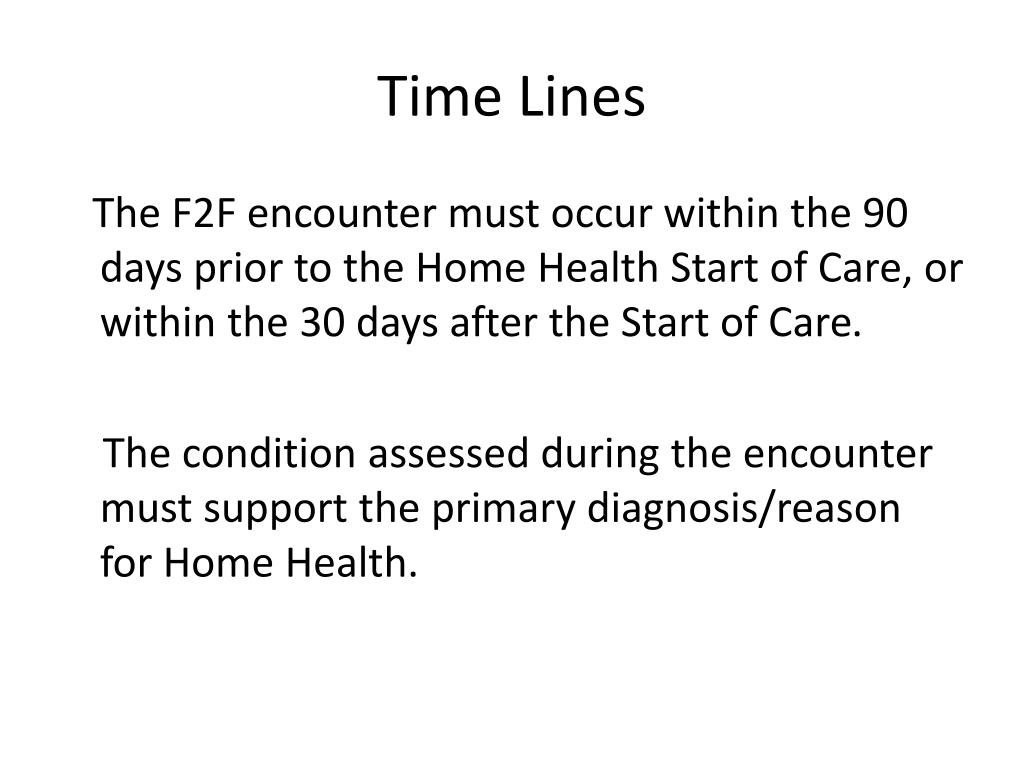 Time Lines

The F2F encounter must occur within the 90 days prior to the Home Health Start of Care, or within the 30 days after the Start of Care.

The condition assessed during the encounter must support the primary diagnosis/reason for Home Health.